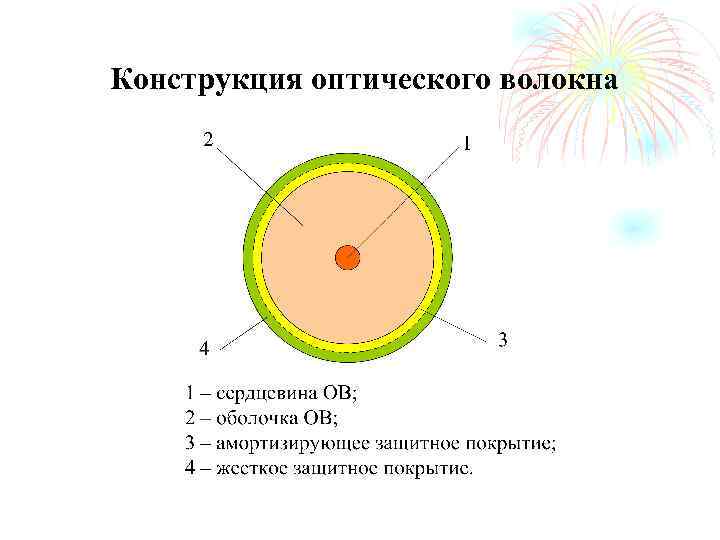 Конструкция оптического волокна

2

1

4

3

1 – сердцевина ОВ;
2 – оболочка ОВ;
3 – амортизирующее защитное покрытие;
4 – жесткое защитное покрытие.